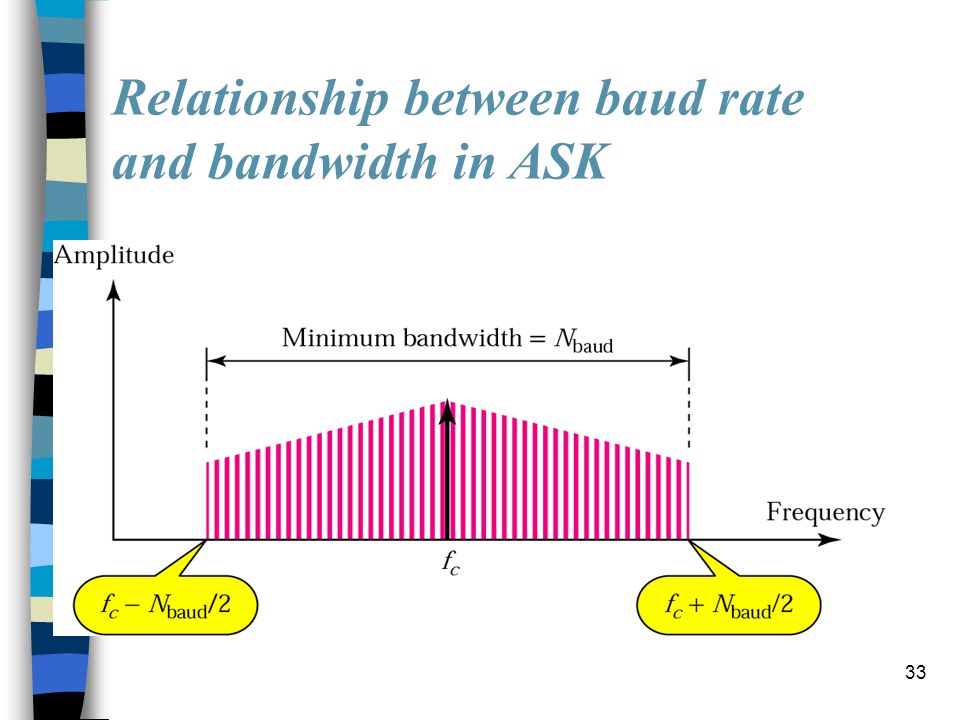 Relationship between baud rate and bandwidth in ASK

Amplitude

Minimum bandwidth = $N_{baud}$

Frequency

$f_c$

$f_c - N_{baud}/2$

$f_c + N_{baud}/2$

33